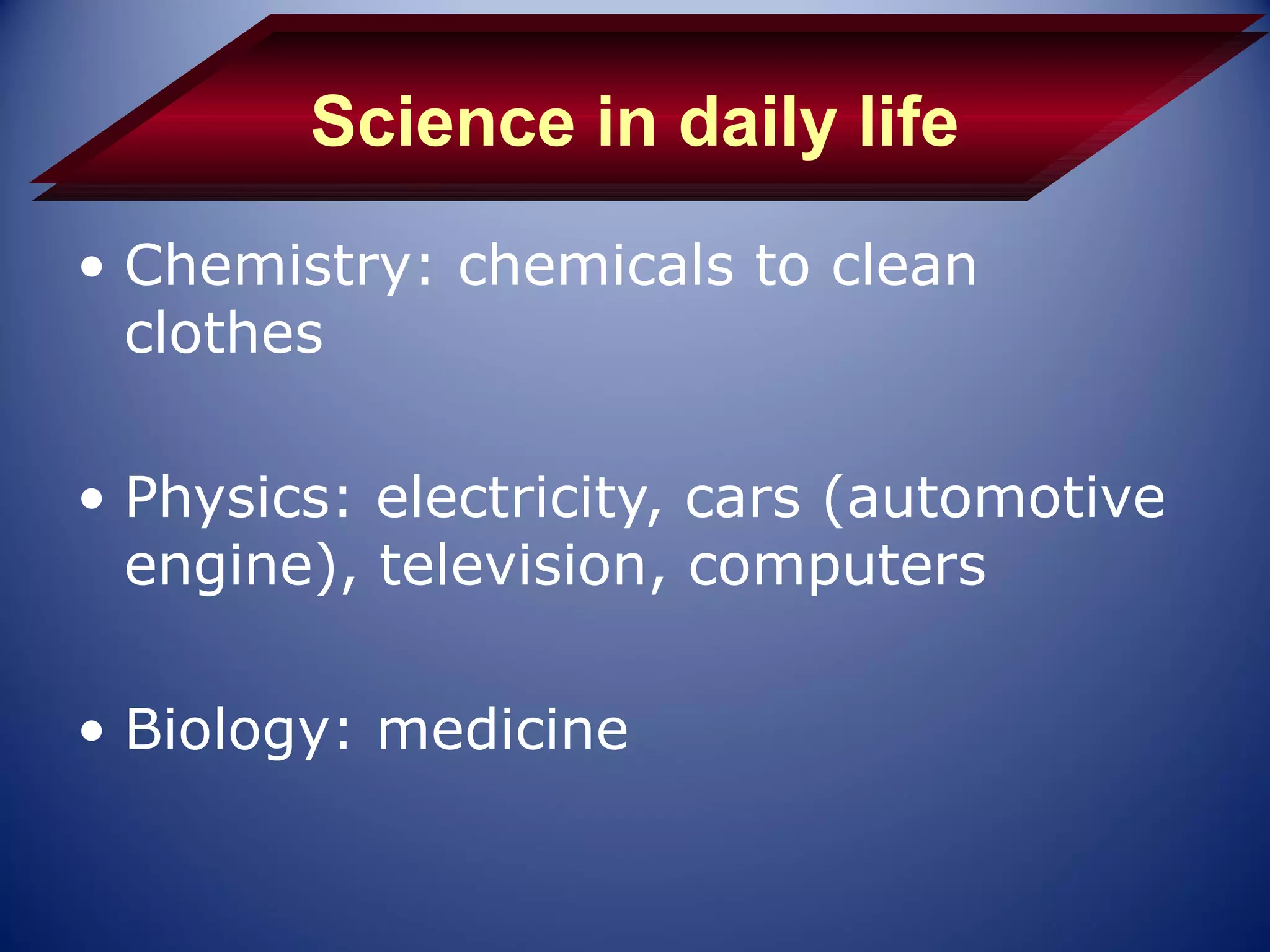 Science in daily life

• Chemistry: chemicals to clean clothes

• Physics: electricity, cars (automotive engine), television, computers

• Biology: medicine